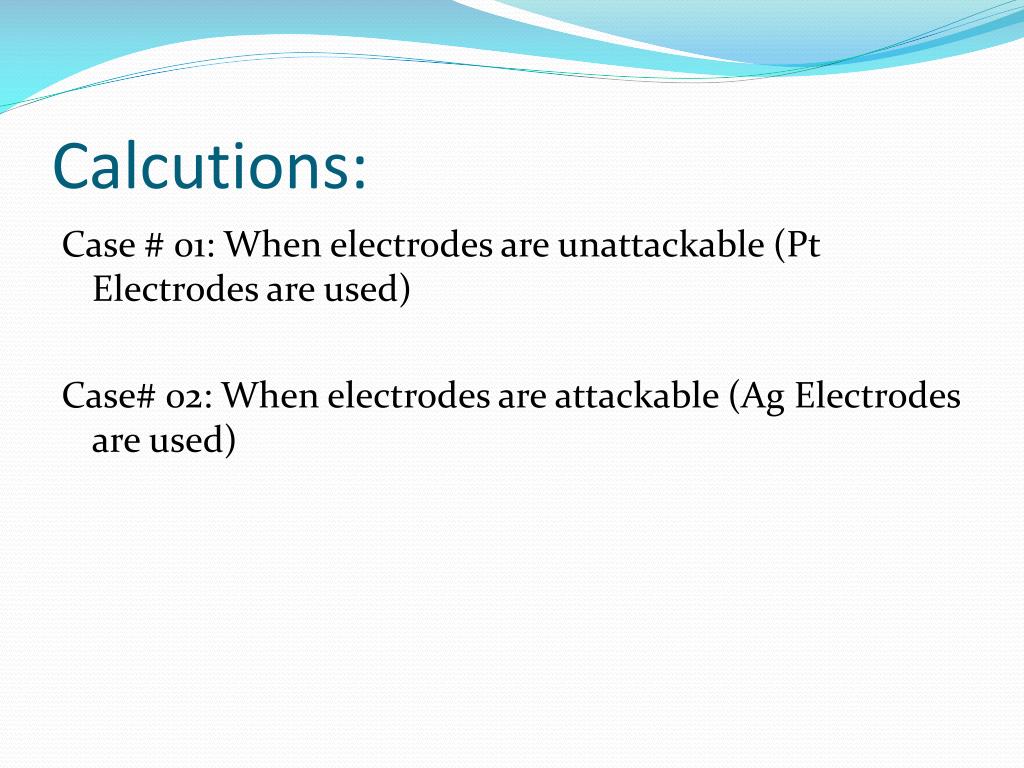 Calcutions:

Case # 01: When electrodes are unattackable (Pt Electrodes are used)

Case# 02: When electrodes are attackable (Ag Electrodes are used)